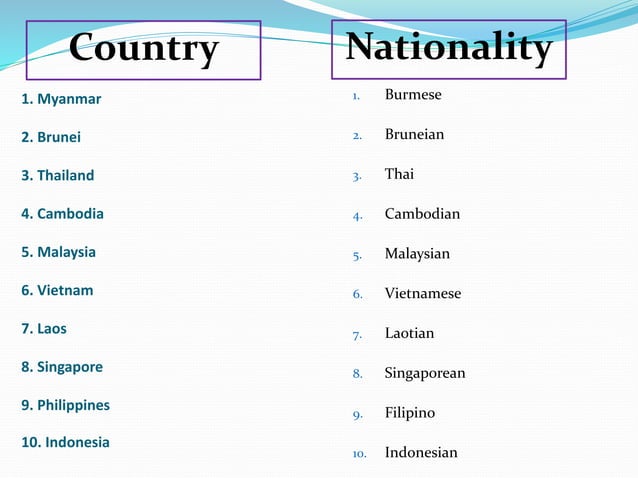 Country

1. Myanmar
2. Brunei
3. Thailand
4. Cambodia
5. Malaysia
6. Vietnam
7. Laos
8. Singapore
9. Philippines
10. Indonesia

Nationality

1. Burmese
2. Bruneian
3. Thai
4. Cambodian
5. Malaysian
6. Vietnamese
7. Laotian
8. Singaporean
9. Filipino
10. Indonesian